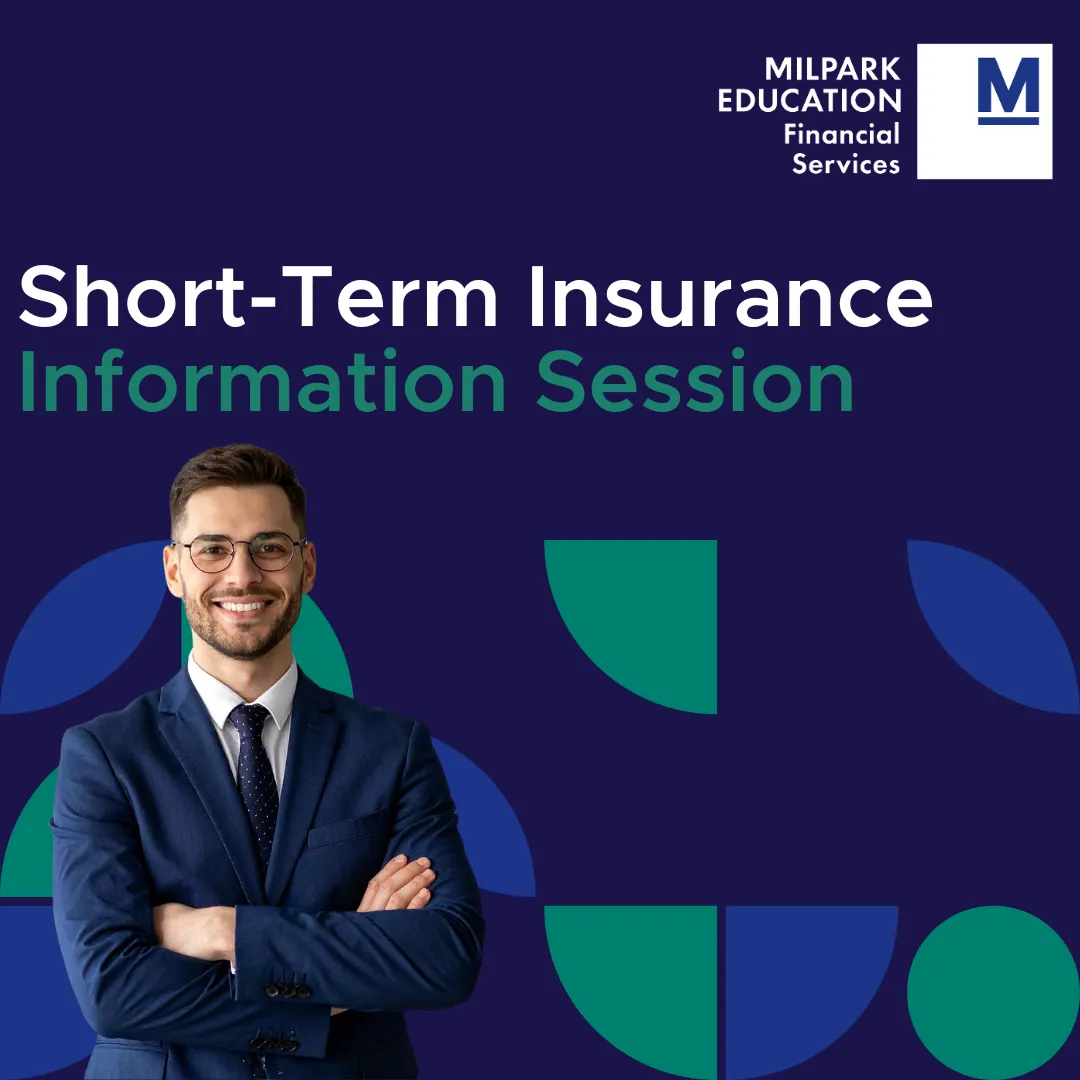 MILPARK EDUCATION Financial Services

M

Short-Term Insurance
Information Session